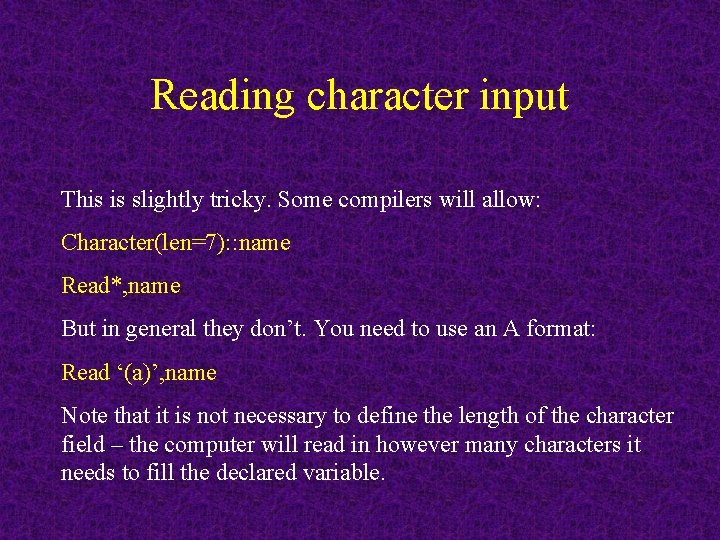 Reading character input

This is slightly tricky. Some compilers will allow:

Character(len=7)::name

Read*,name

But in general they don’t. You need to use an A format:

Read ‘(a)’,name

Note that it is not necessary to define the length of the character field – the computer will read in however many characters it needs to fill the declared variable.